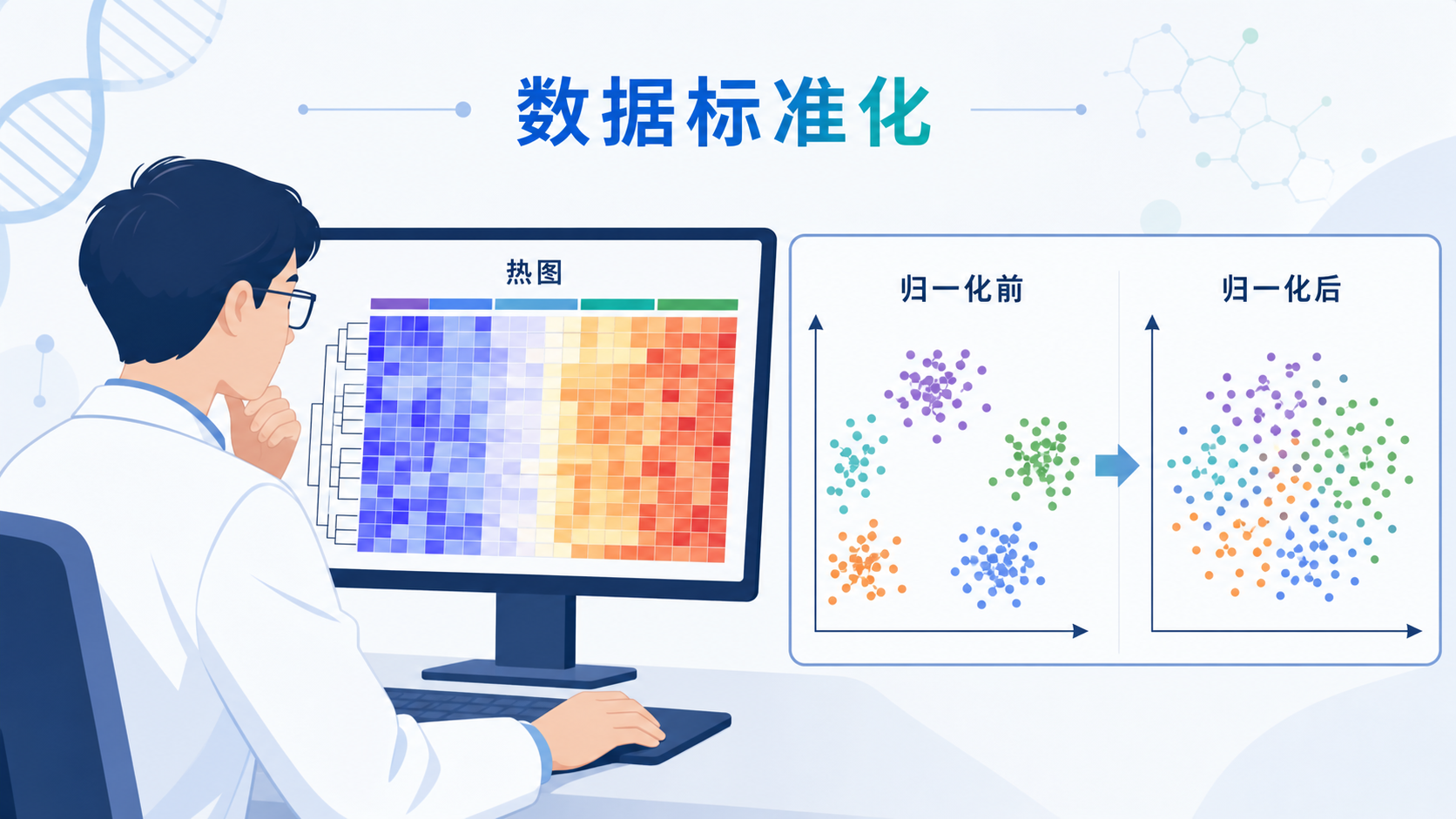 数据标准化

热图

归一化前

归一化后